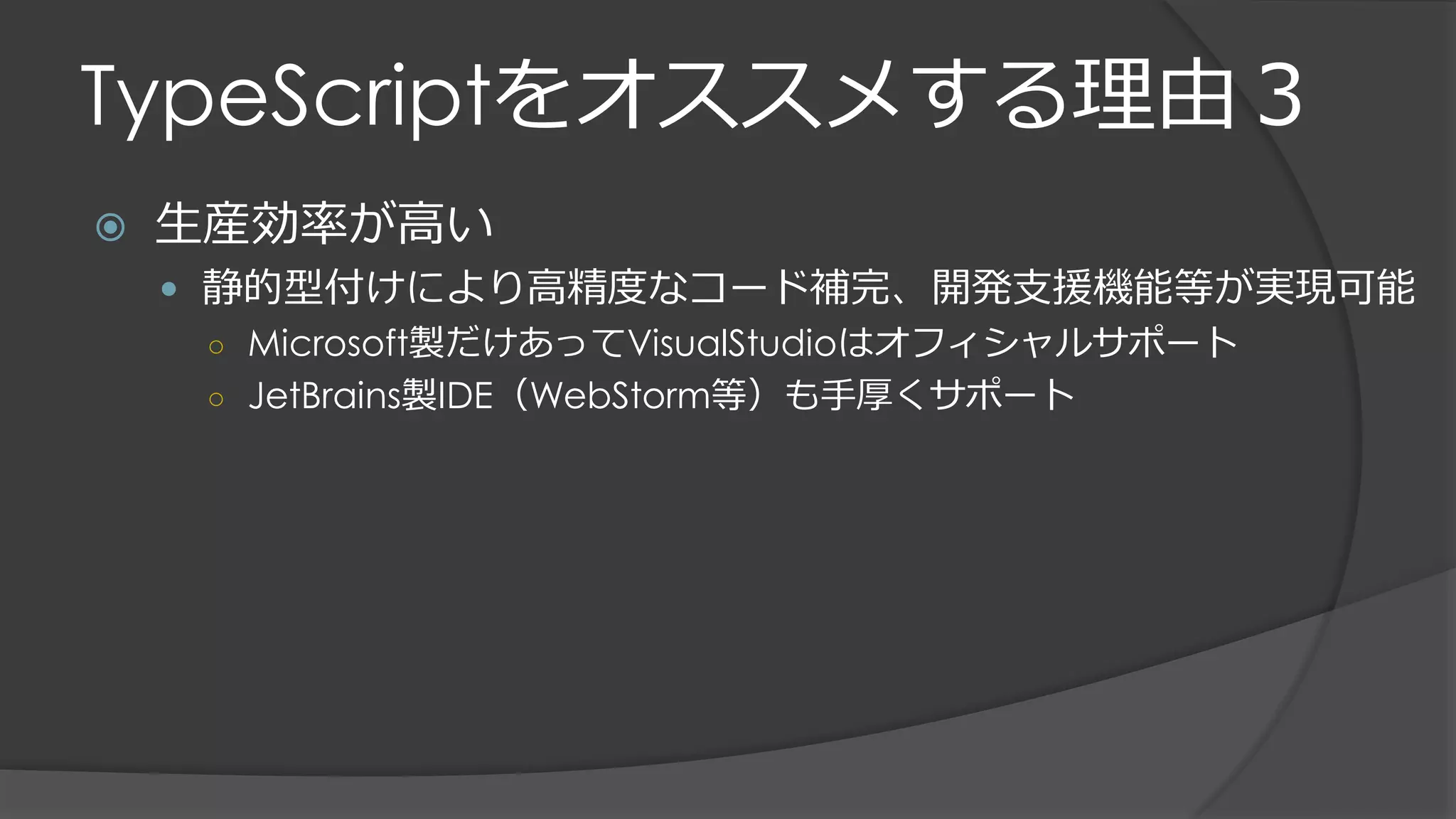 TypeScriptをオススメする理由３

生産効率が高い

静的型付けにより高精度なコード補完、開発支援機能等が実現可能

Microsoft製だけあってVisualStudioはオフィシャルサポート

JetBrains製IDE（WebStorm等）も手厚くサポート